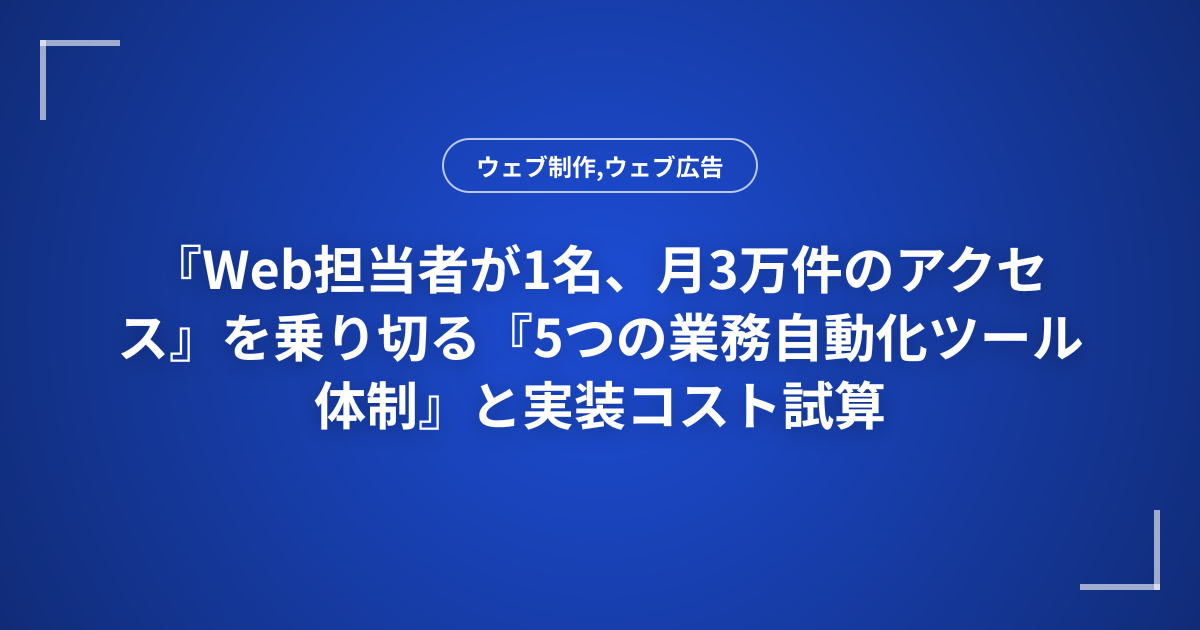 ウェブ制作,ウェブ広告

『Web担当者が1名、月3万件のアクセス』を乗り切る『5つの業務自動化ツール体制』と実装コスト試算